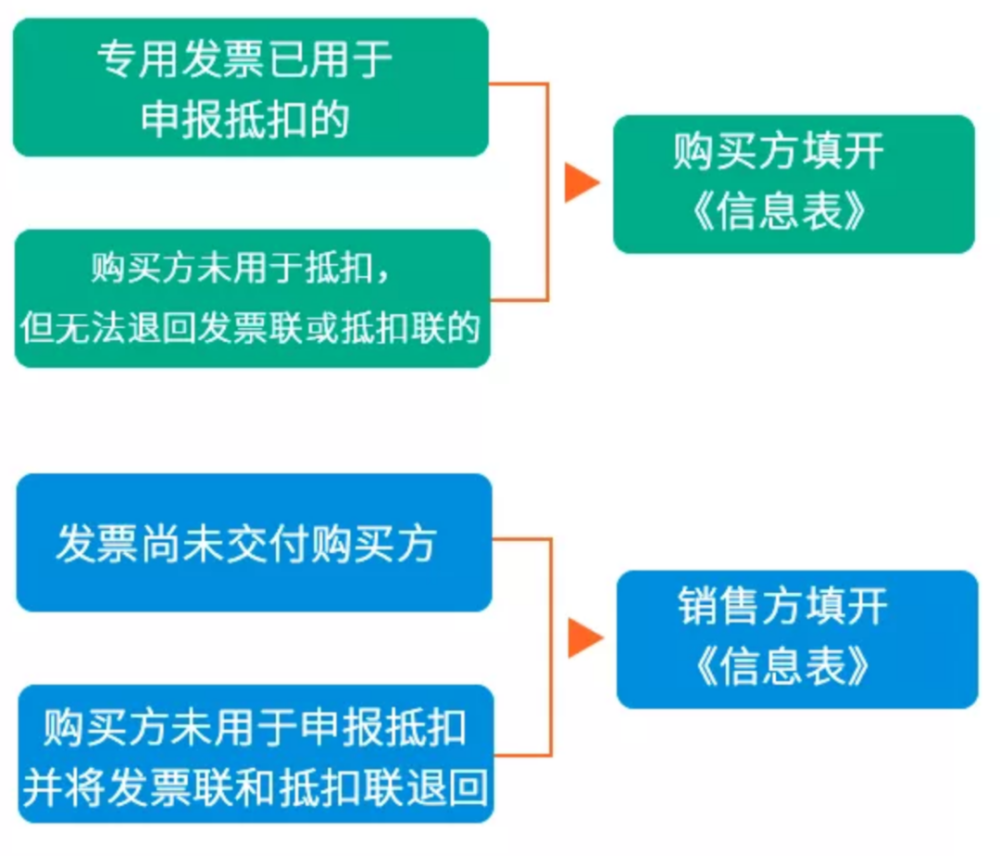 专用发票已用于申报抵扣的

购买方未用于抵扣，但无法退回发票联或抵扣联的

购买方填开《信息表》

发票尚未交付购买方

购买方未用于申报抵扣并将发票联和抵扣联退回

销售方填开《信息表》